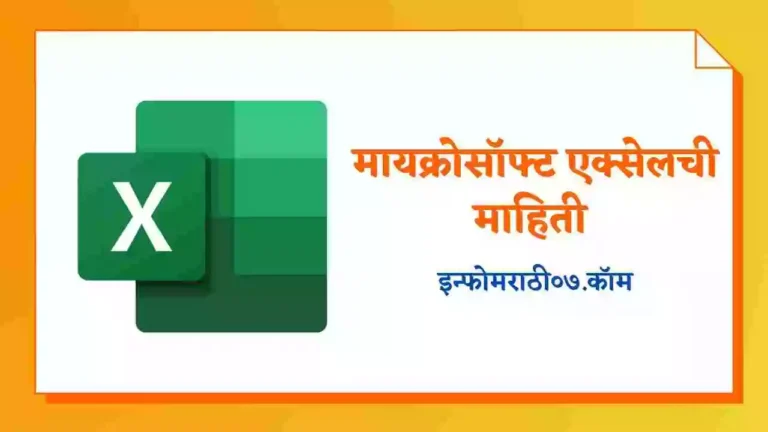 X

मायक्रोसॉफ्ट एक्सेलची माहिती

इन्फोमराठी०७.कॉम